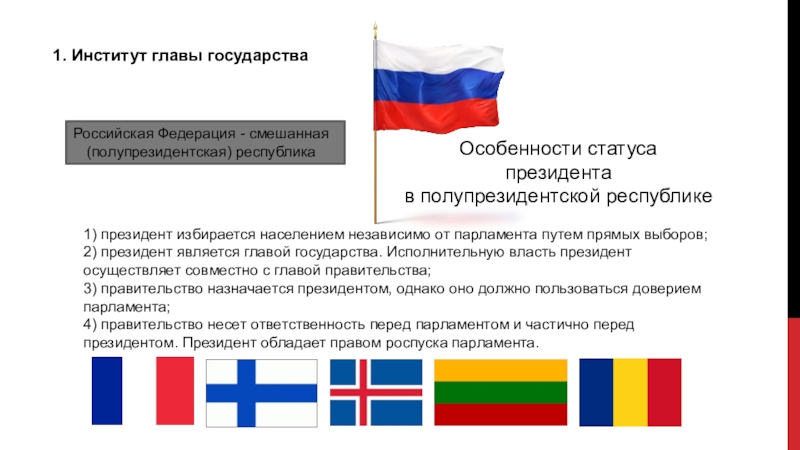 1. Институт главы государства

Российская Федерация - смешанная (полупрезидентская) республика

Особенности статуса президента в полупрезидентской республике

1) президент избирается населением независимо от парламента путем прямых выборов;
2) президент является главой государства. Исполнительную власть президент осуществляет совместно с главой правительства;
3) правительство назначается президентом, однако оно должно пользоваться доверием парламента;
4) правительство несет ответственность перед парламентом и частично перед президентом. Президент обладает правом роспуска парламента.